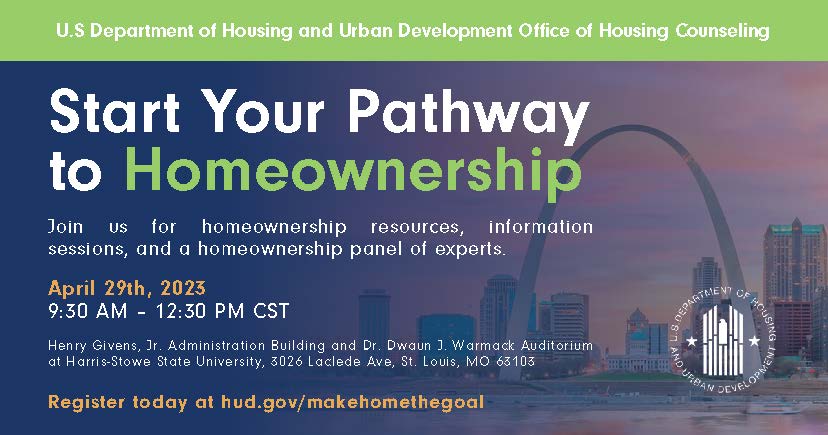 U.S Department of Housing and Urban Development Office of Housing Counseling

Start Your Pathway to Homeownership

Join us for homeownership resources, information sessions, and a homeownership panel of experts.

April 29th, 2023
9:30 AM - 12:30 PM CST

Henry Givens, Jr. Administration Building and Dr. Dwaun J. Warmack Auditorium at Harris-Stowe State University, 3026 Laclede Ave, St. Louis, MO 63103

Register today at hud.gov/makehomethegoal

U.S. DEPARTMENT OF HOUSING AND URBAN DEVELOPMENT